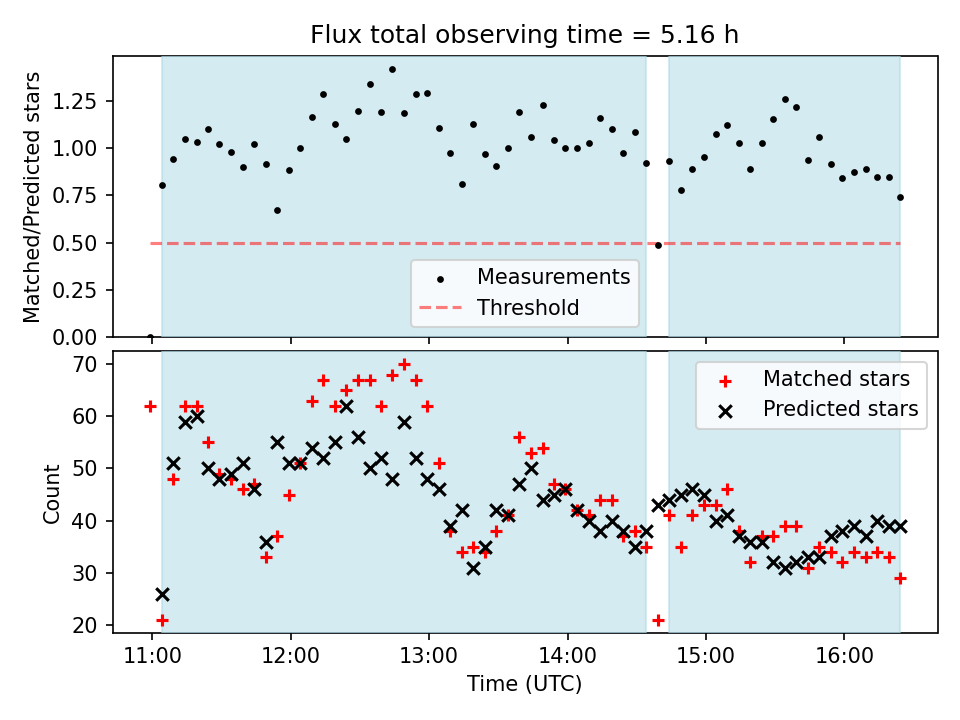 Flux total observing time = 5.16 h

Matched/Predicted stars

1.25
1.00
0.75
0.50
0.25
0.00

Measurements
Threshold

Count

70
60
50
40
30
20

Matched stars
Predicted stars

11:00 12:00 13:00 14:00 15:00 16:00

Time (UTC)